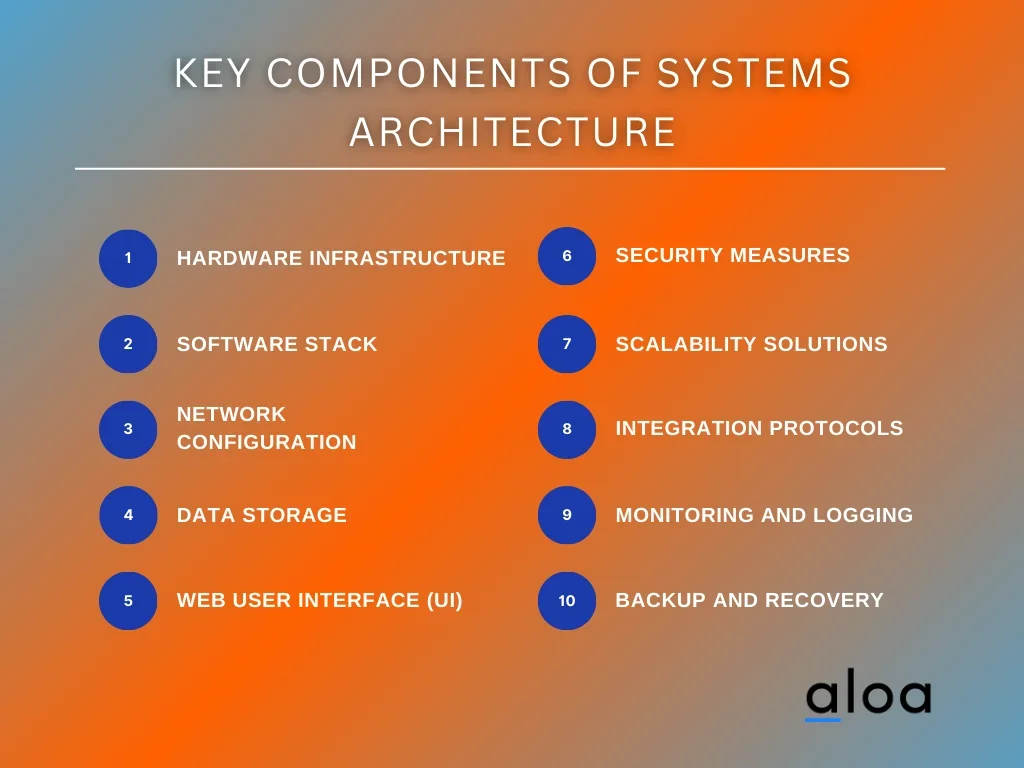 KEY COMPONENTS OF SYSTEMS ARCHITECTURE

1 HARDWARE INFRASTRUCTURE

2 SOFTWARE STACK

3 NETWORK CONFIGURATION

4 DATA STORAGE

5 WEB USER INTERFACE (UI)

6 SECURITY MEASURES

7 SCALABILITY SOLUTIONS

8 INTEGRATION PROTOCOLS

9 MONITORING AND LOGGING

10 BACKUP AND RECOVERY

aloa